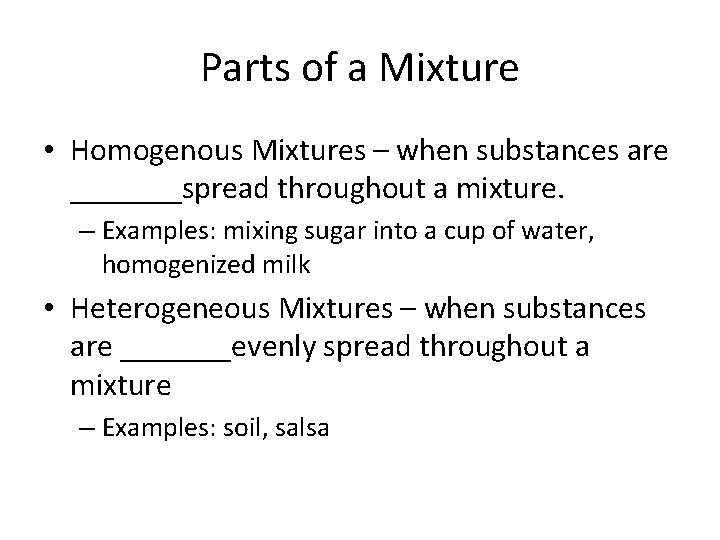 Parts of a Mixture

• Homogenous Mixtures – when substances are _______spread throughout a mixture.

– Examples: mixing sugar into a cup of water, homogenized milk

• Heterogeneous Mixtures – when substances are _______evenly spread throughout a mixture

– Examples: soil, salsa